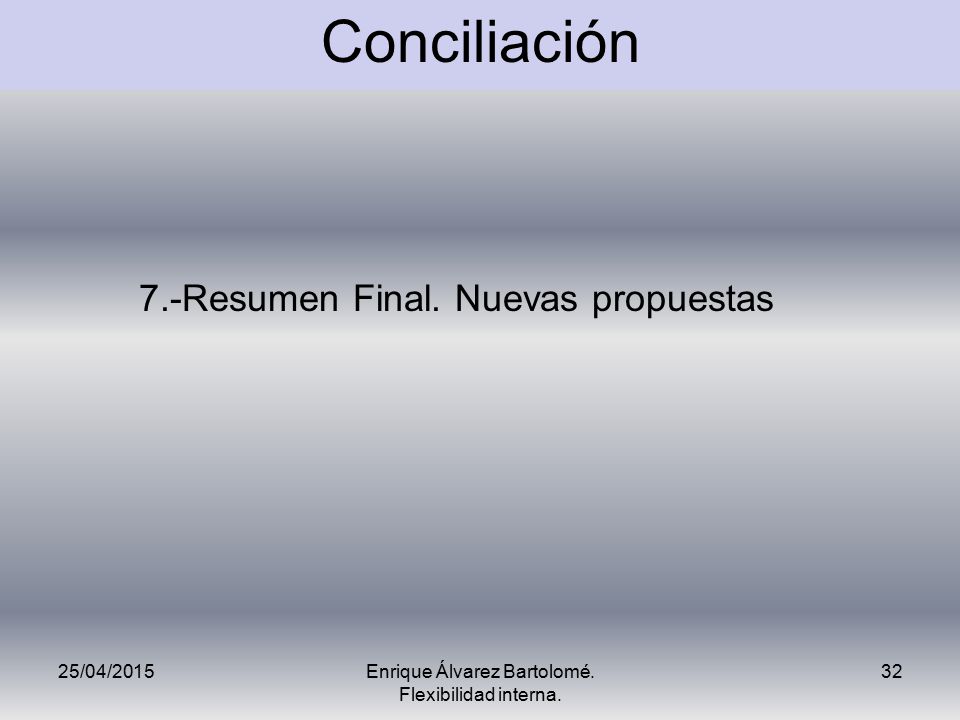 Conciliación

7.-Resumen Final. Nuevas propuestas

25/04/2015

Enrique Álvarez Bartolomé. Flexibilidad interna.

32